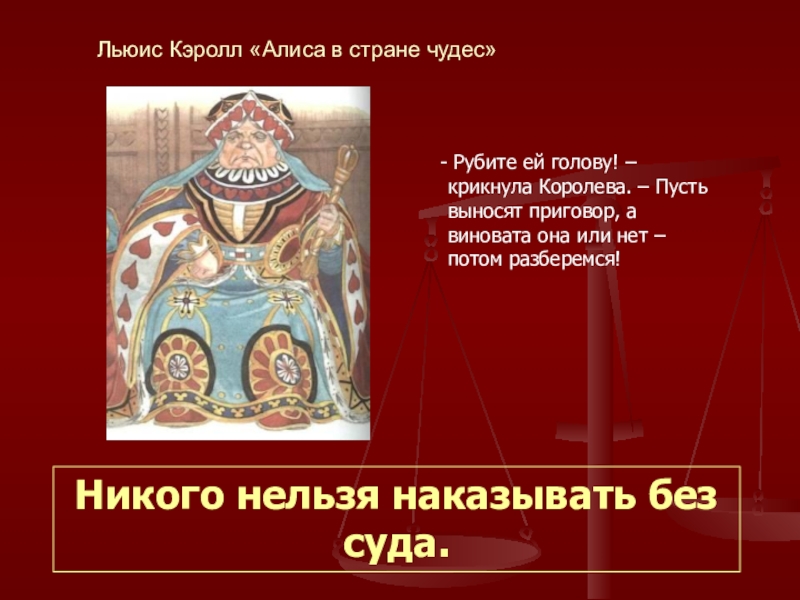 Льюис Кэролл «Алиса в стране чудес»

- Рубите ей голову! – крикнула Королева. – Пусть выносят приговор, а виновата она или нет – потом разберемся!

Никого нельзя наказывать без суда.